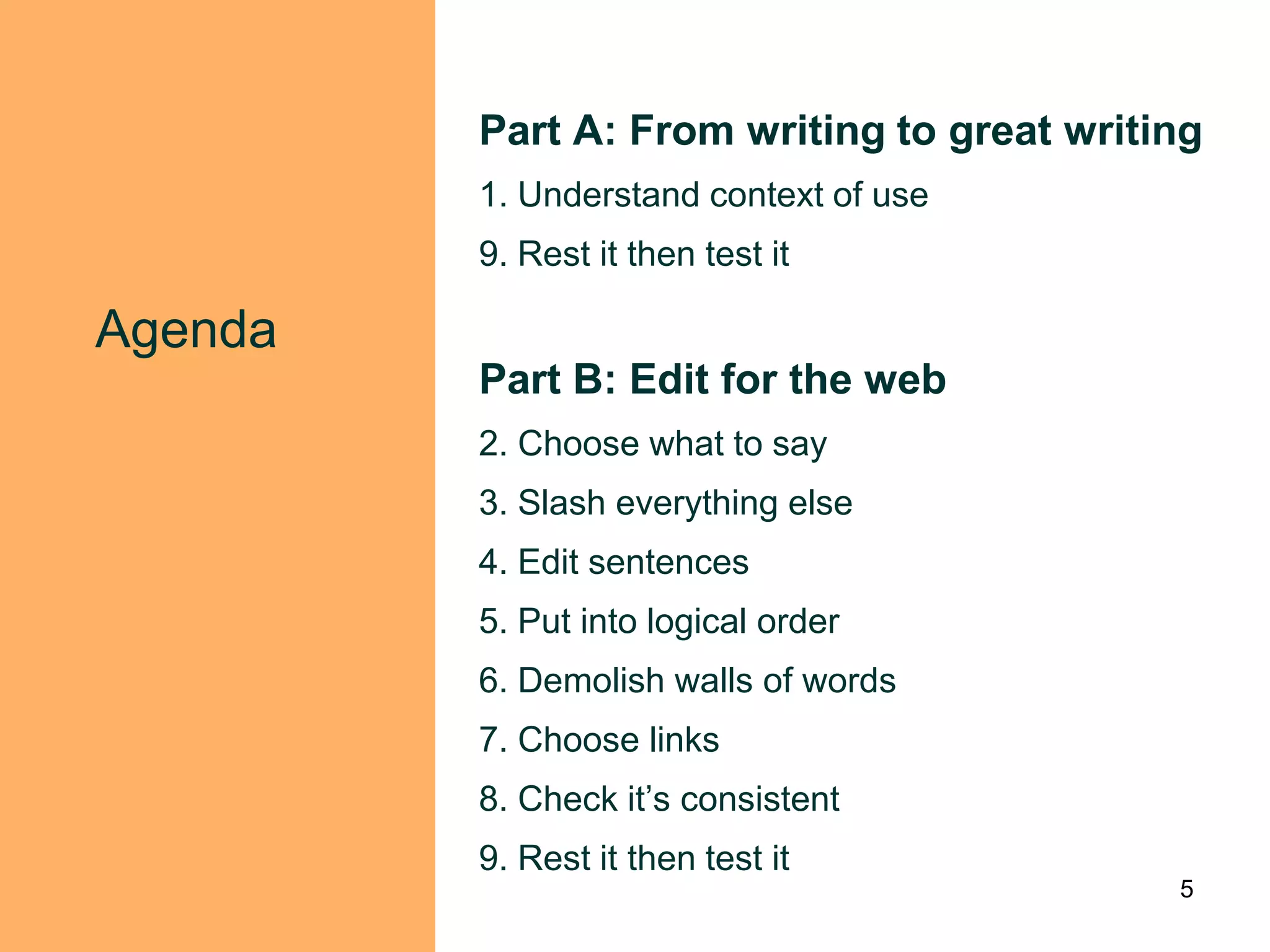 Agenda

Part A: From writing to great writing

1. Understand context of use

9. Rest it then test it

Part B: Edit for the web

2. Choose what to say

3. Slash everything else

4. Edit sentences

5. Put into logical order

6. Demolish walls of words

7. Choose links

8. Check it’s consistent

9. Rest it then test it

5